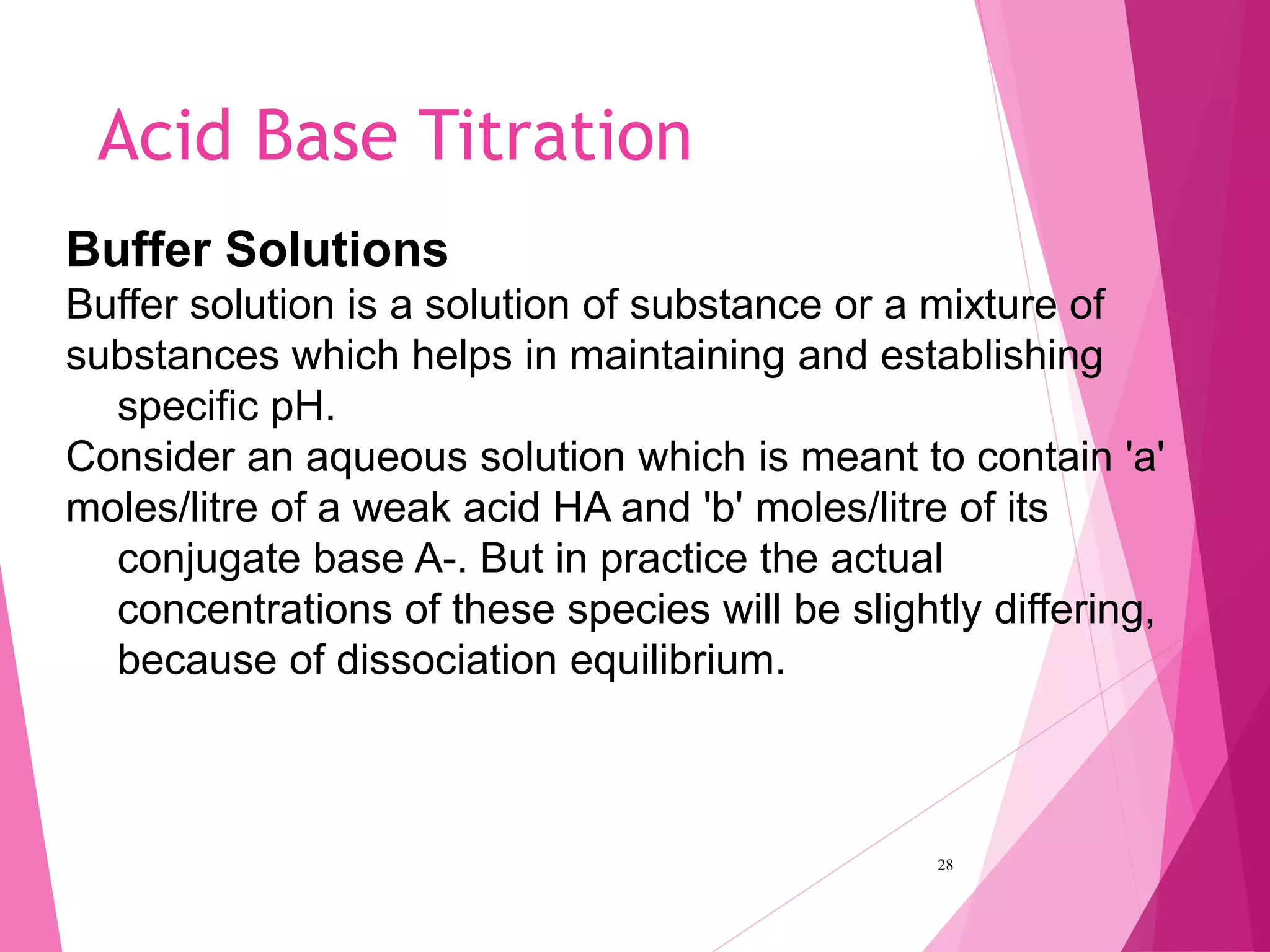 Acid Base Titration

Buffer Solutions

Buffer solution is a solution of substance or a mixture of substances which helps in maintaining and establishing specific pH.

Consider an aqueous solution which is meant to contain 'a' moles/litre of a weak acid HA and 'b' moles/litre of its conjugate base A-. But in practice the actual concentrations of these species will be slightly differing, because of dissociation equilibrium.

28